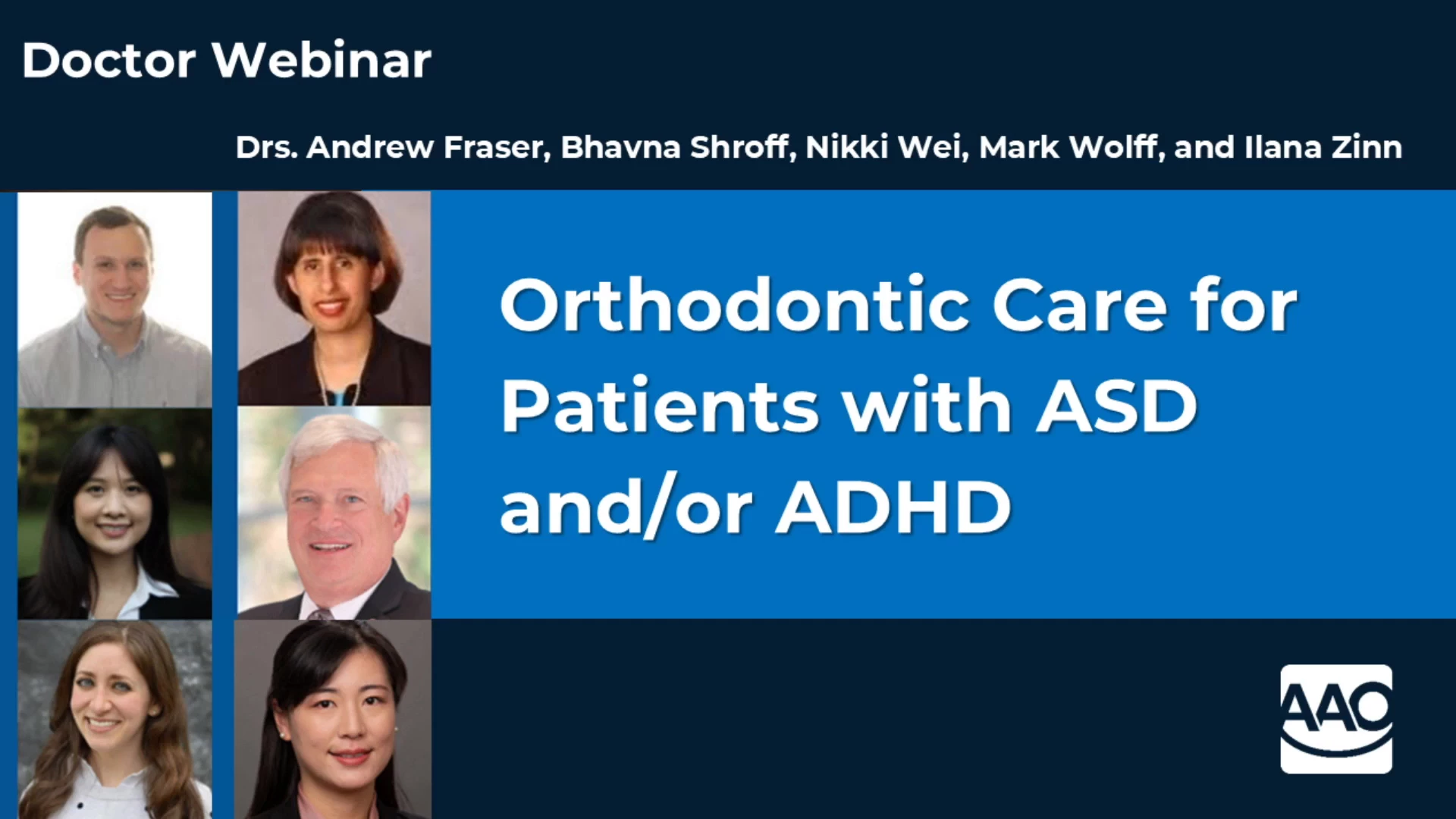 Doctor Webinar

Drs. Andrew Fraser, Bhavna Shroff, Nikki Wei, Mark Wolff, and Ilana Zinn

Orthodontic Care for Patients with ASD and/or ADHD

AAO